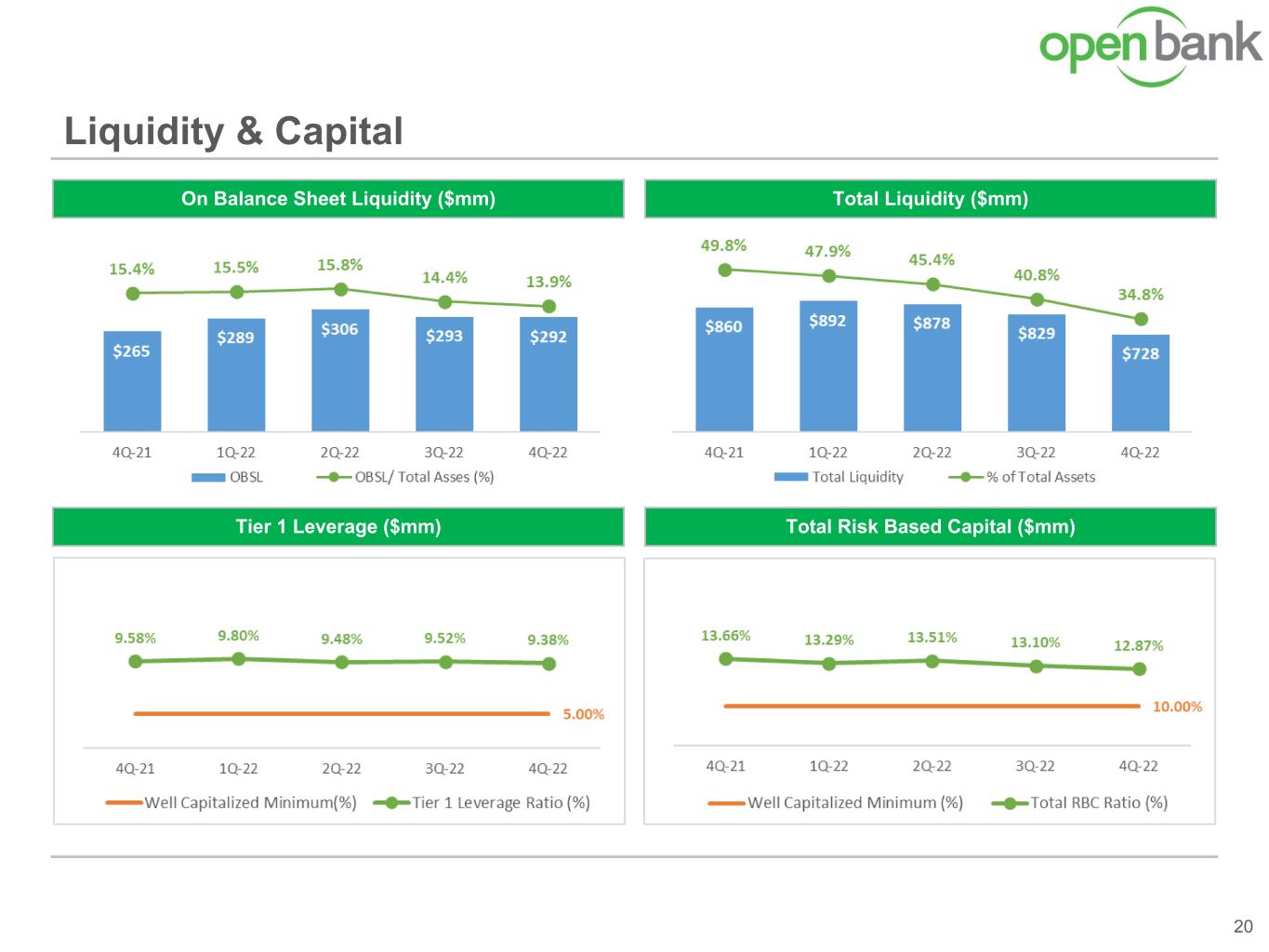 open bank

Liquidity & Capital

On Balance Sheet Liquidity ($mm)

15.4% 15.5% 15.8% 14.4% 13.9%

$265 $289 $306 $293 $292

4Q-21 1Q-22 2Q-22 3Q-22 4Q-22

OBSL OBSL/ Total Asses (%)

Total Liquidity ($mm)

49.8% 47.9% 45.4% 40.8% 34.8%

$860 $892 $878 $829 $728

4Q-21 1Q-22 2Q-22 3Q-22 4Q-22

Total Liquidity % of Total Assets

Tier 1 Leverage ($mm)

9.58% 9.80% 9.48% 9.52% 9.38%

5.00%

4Q-21 1Q-22 2Q-22 3Q-22 4Q-22

Well Capitalized Minimum(%) Tier 1 Leverage Ratio (%)

Total Risk Based Capital ($mm)

13.66% 13.29% 13.51% 13.10% 12.87%

10.00%

4Q-21 1Q-22 2Q-22 3Q-22 4Q-22

Well Capitalized Minimum (%) Total RBC Ratio (%)

20